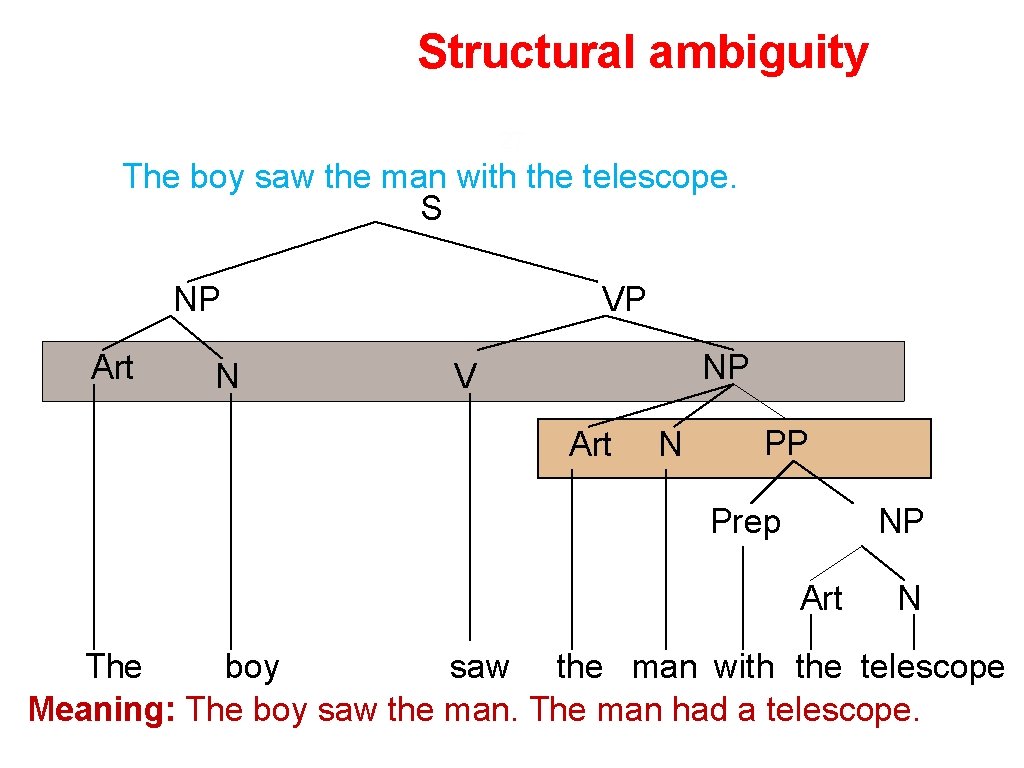 Structural ambiguity

The boy saw the man with the telescope.

S

NP

VP

Art

N

V

NP

Art

N

PP

Prep

NP

Art

N

The boy saw the man with the telescope

Meaning: The boy saw the man. The man had a telescope.